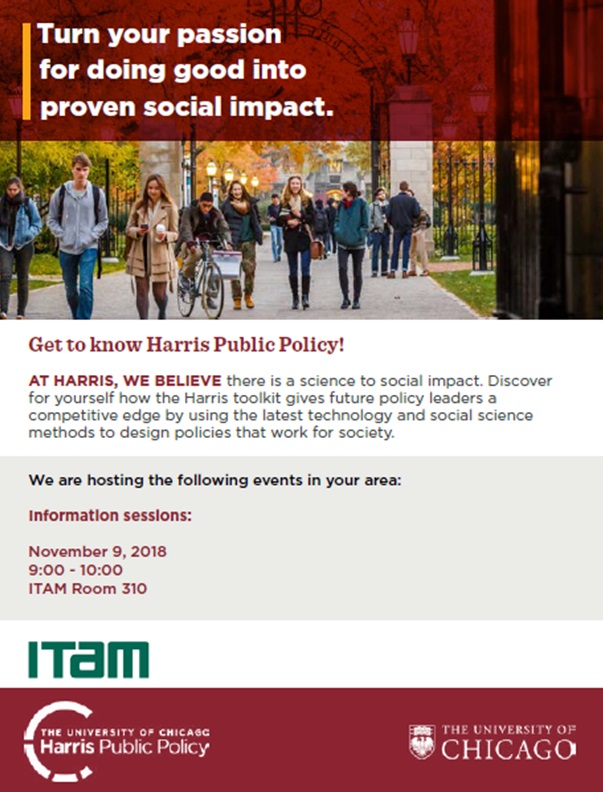 Turn your passion for doing good into proven social impact.

Get to know Harris Public Policy!

AT HARRIS, WE BELIEVE there is a science to social impact. Discover for yourself how the Harris toolkit gives future policy leaders a competitive edge by using the latest technology and social science methods to design policies that work for society.

We are hosting the following events in your area:

Information sessions:

November 9, 2018
9:00 - 10:00
ITAM Room 310

ITAM

THE UNIVERSITY OF CHICAGO
Harris Public Policy

THE UNIVERSITY OF CHICAGO